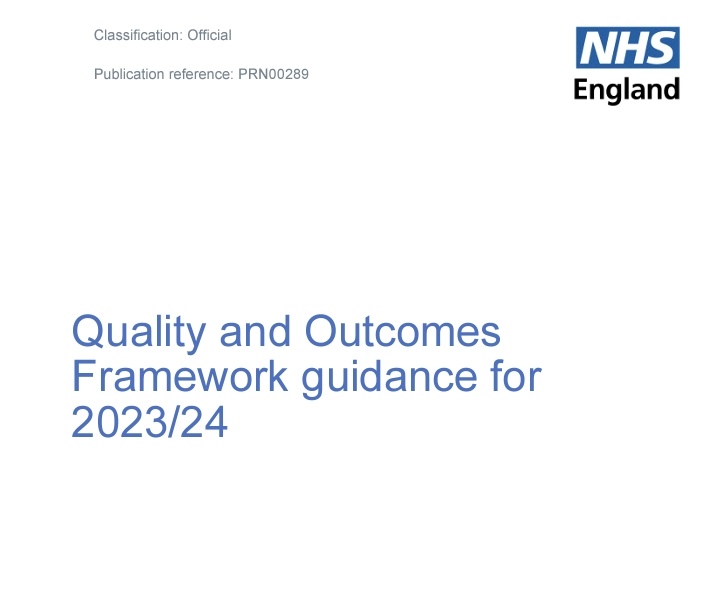 Classification: Official

Publication reference: PRN00289

NHS
England

Quality and Outcomes Framework guidance for 2023/24